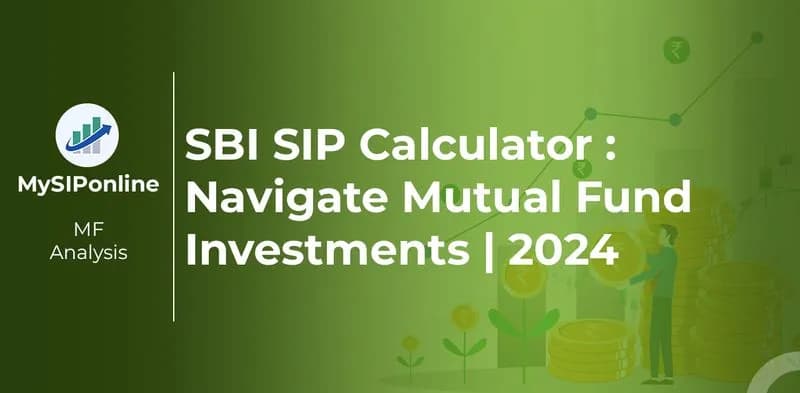 MySIPonline

MF Analysis

SBI SIP Calculator : Navigate Mutual Fund Investments | 2024